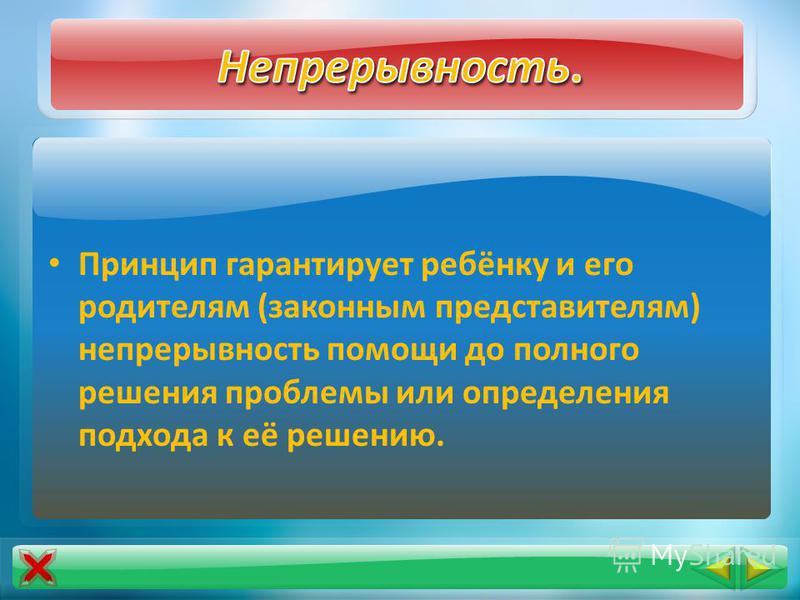 Непрерывность.

• Принцип гарантирует ребёнку и его родителям (законным представителям) непрерывность помощи до полного решения проблемы или определения подхода к её решению.

MyShared